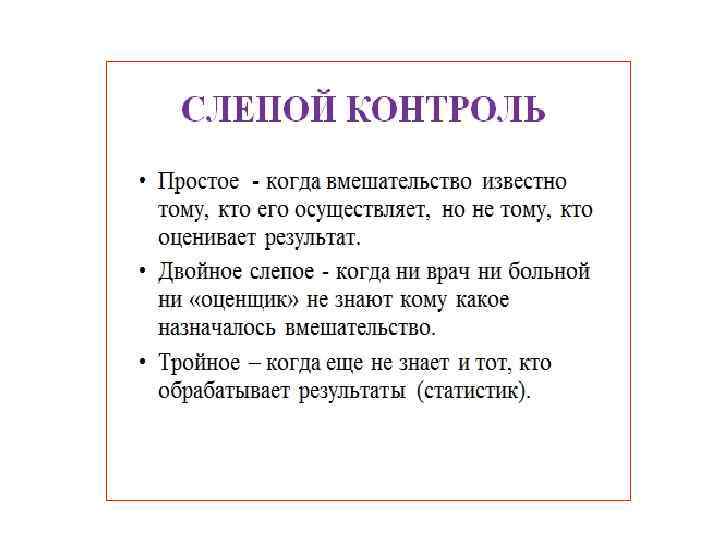 СЛЕПОЙ КОНТРОЛЬ

• Простое - когда вмешательство известно тому, кто его осуществляет, но не тому, кто оценивает результат.

• Двойное слепое - когда ни врач ни больной ни «оценщик» не знают кому какое назначалось вмешательство.

• Тройное – когда еще не знает и тот, кто обрабатывает результаты (статистик).